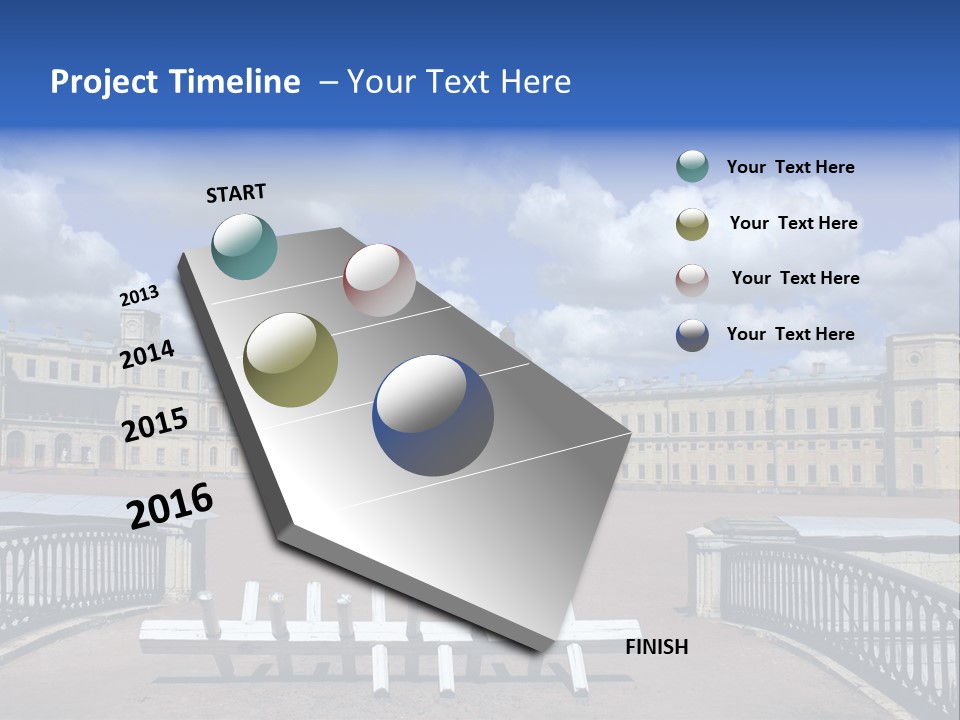 Project Timeline – Your Text Here

START

2013

2014

2015

2016

FINISH

Your Text Here

Your Text Here

Your Text Here

Your Text Here